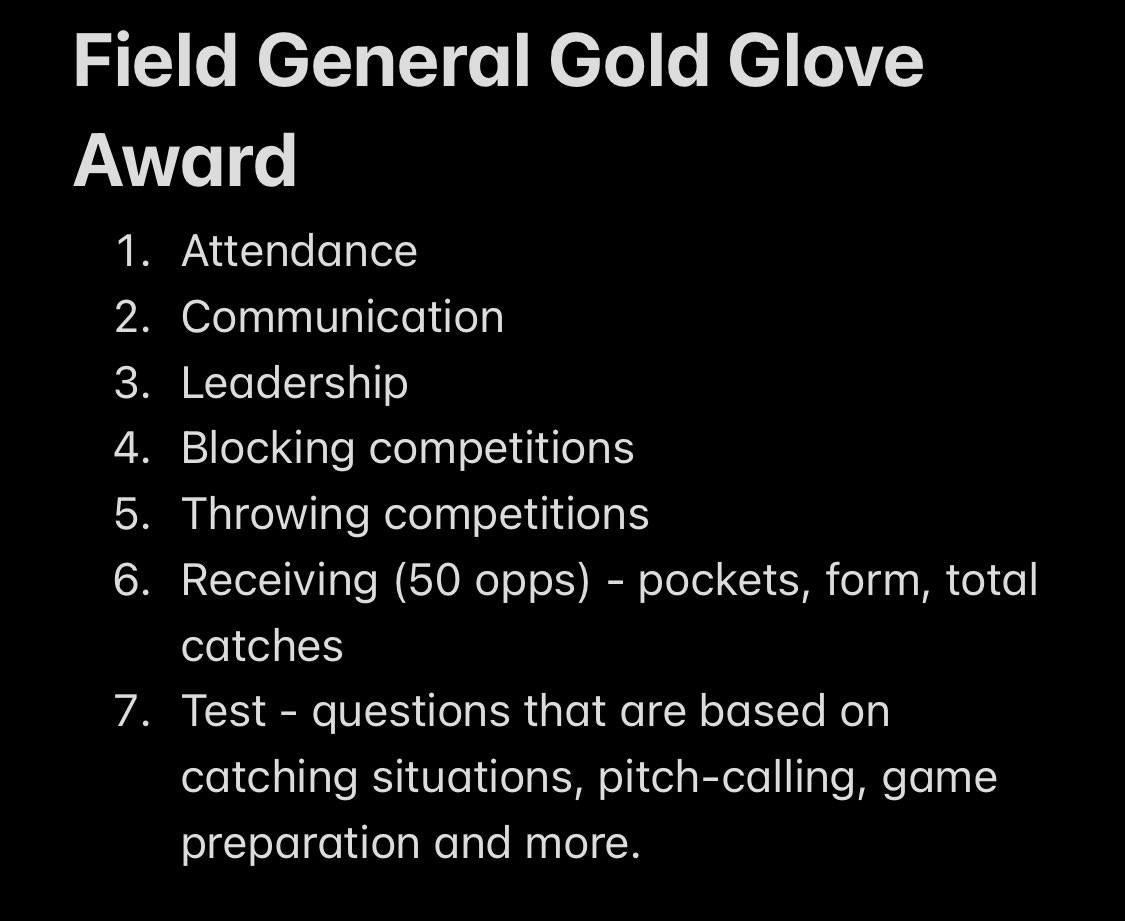 Field General Gold Glove Award

1. Attendance
2. Communication
3. Leadership
4. Blocking competitions
5. Throwing competitions
6. Receiving (50 opps) - pockets, form, total catches
7. Test - questions that are based on catching situations, pitch-calling, game preparation and more.